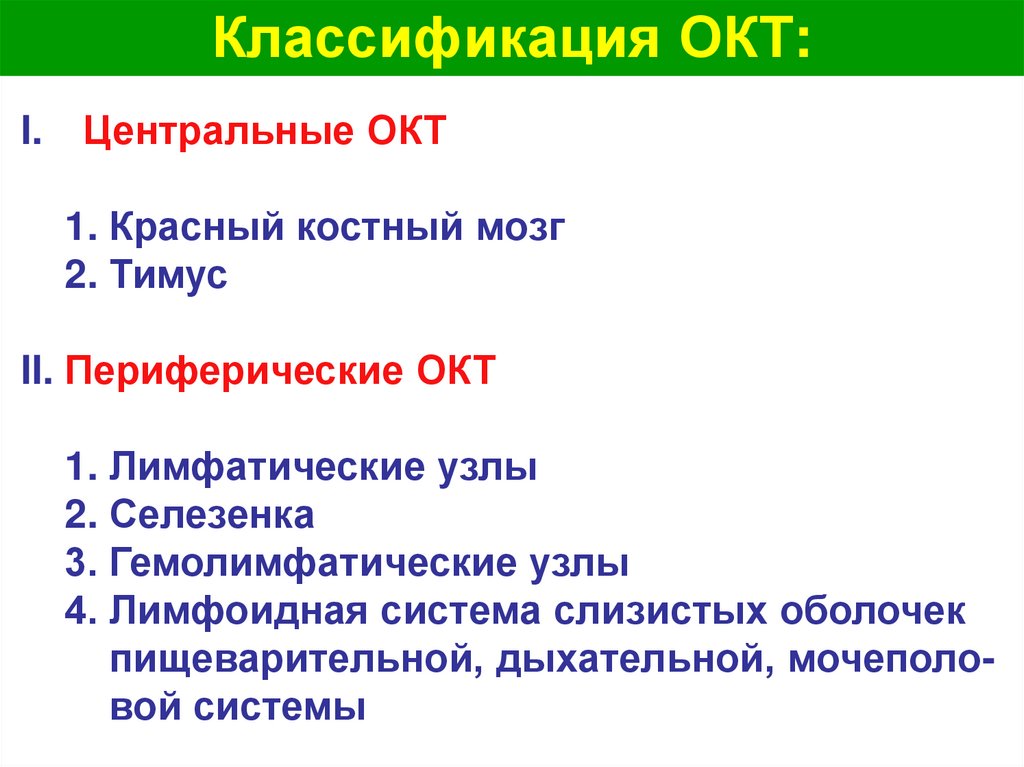 Классификация ОКТ:

I. Центральные ОКТ

1. Красный костный мозг
2. Тимус

II. Периферические ОКТ

1. Лимфатические узлы
2. Селезенка
3. Гемолимфатические узлы
4. Лимфоидная система слизистых оболочек пищеварительной, дыхательной, мочеполовой системы